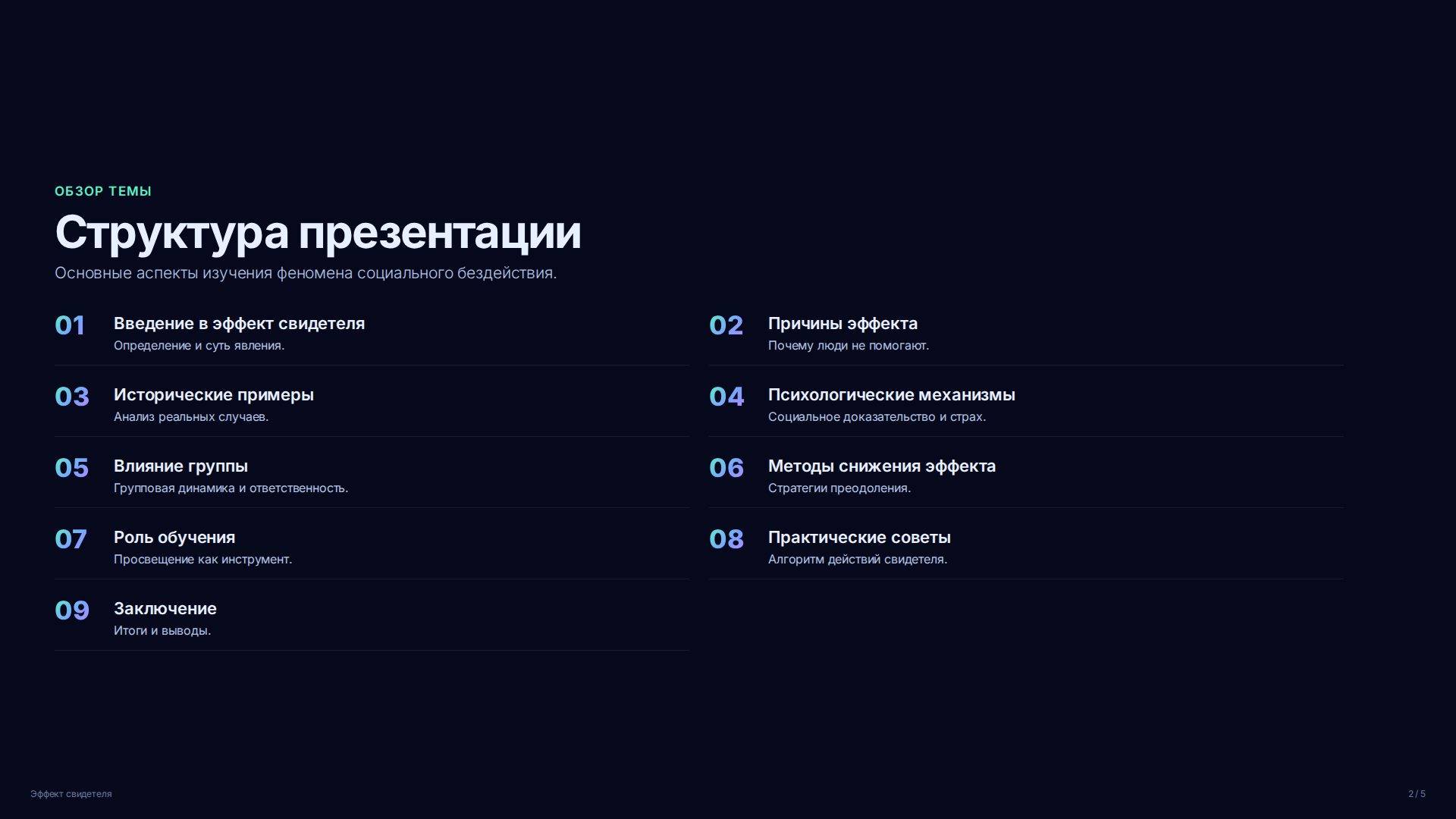 ОБЗОР ТЕМЫ

Структура презентации

Основные аспекты изучения феномена социального бездействия.

01 Введение в эффект свидетеля
Определение и суть явления.

02 Причины эффекта
Почему люди не помогают.

03 Исторические примеры
Анализ реальных случаев.

04 Психологические механизмы
Социальное доказательство и страх.

05 Влияние группы
Групповая динамика и ответственность.

06 Методы снижения эффекта
Стратегии преодоления.

07 Роль обучения
Просвещение как инструмент.

08 Практические советы
Алгоритм действий свидетеля.

09 Заключение
Итоги и выводы.

Эффект свидетеля

2 / 5